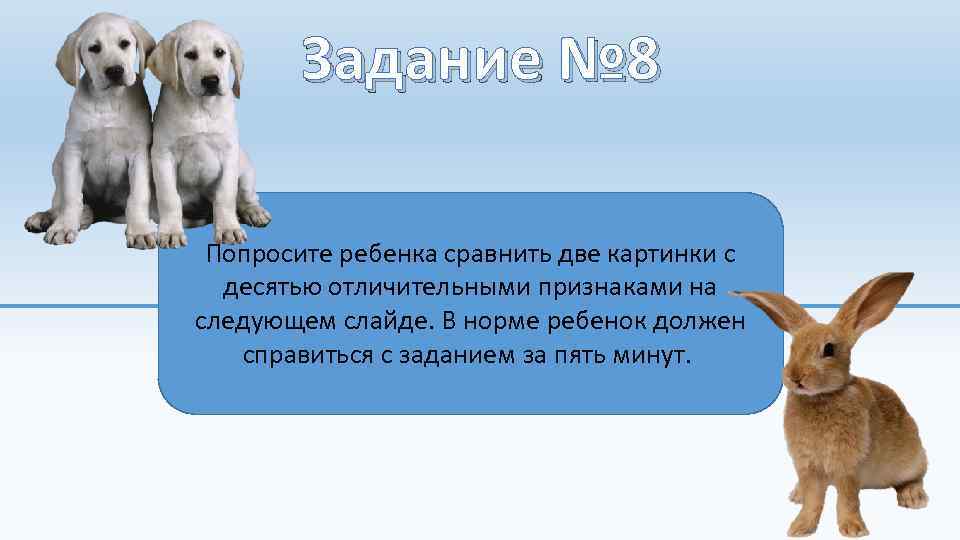 Задание №8

Попросите ребенка сравнить две картинки с десятью отличительными признаками на следующем слайде. В норме ребенок должен справиться с заданием за пять минут.